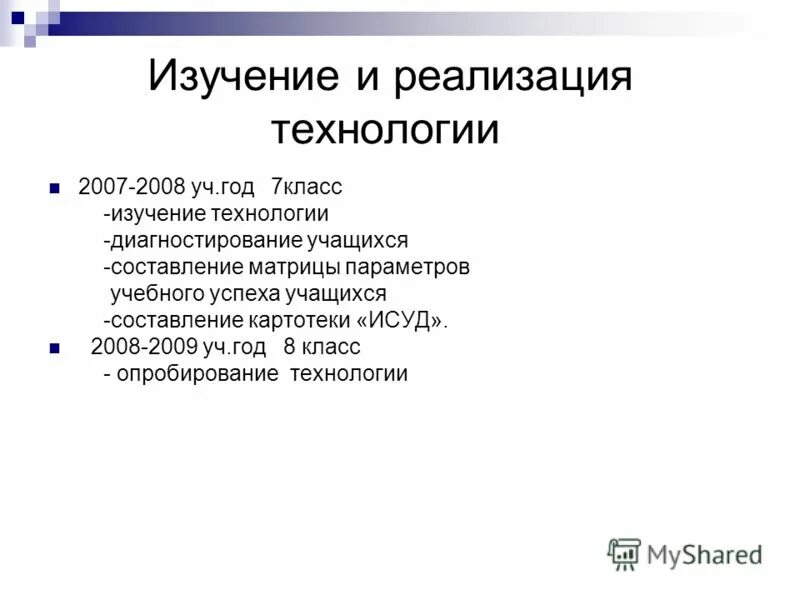 Изучение и реализация технологии

2007-2008 уч.год 7класс
-изучение технологии
-диагностирование учащихся
-составление матрицы параметров учебного успеха учащихся
-составление картотеки «ИСУД».

2008-2009 уч.год 8 класс
- опробирование технологии

MyShared